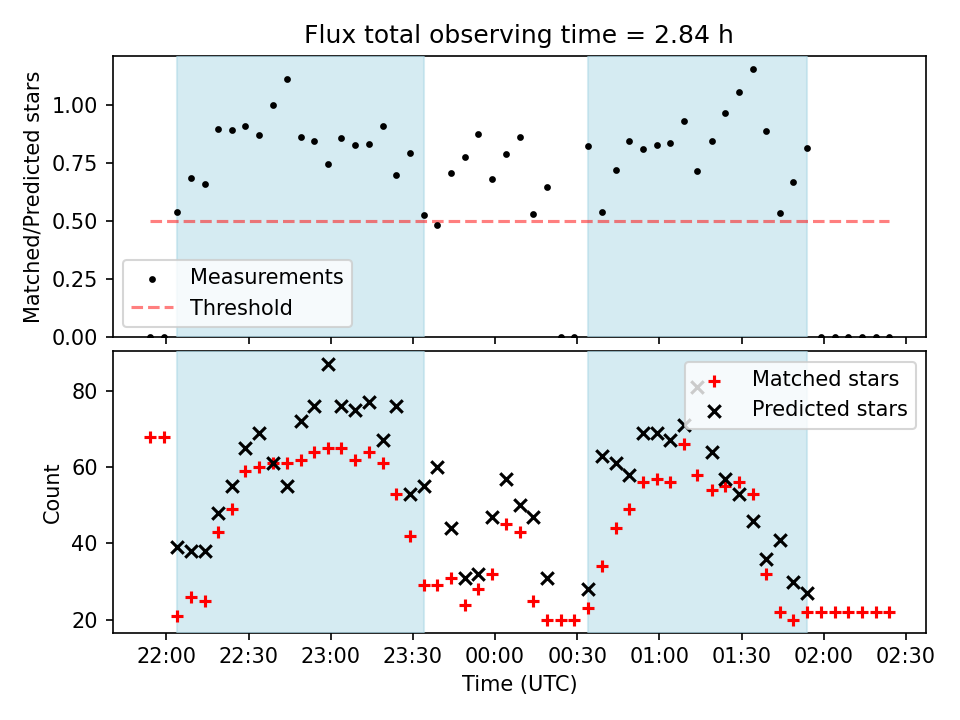 Flux total observing time = 2.84 h

Matched/Predicted stars

1.00
0.75
0.50
0.25
0.00

Measurements
Threshold

Count

80
60
40
20

Matched stars
Predicted stars

22:00 22:30 23:00 23:30 00:00 00:30 01:00 01:30 02:00 02:30

Time (UTC)